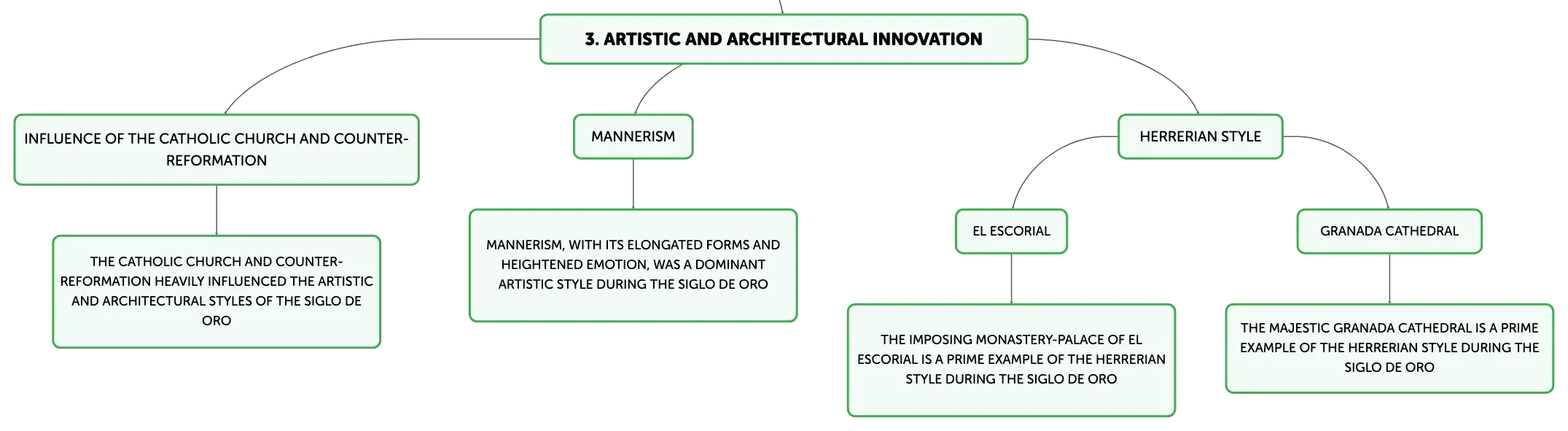 3. ARTISTIC AND ARCHITECTURAL INNOVATION

INFLUENCE OF THE CATHOLIC CHURCH AND COUNTER-REFORMATION

THE CATHOLIC CHURCH AND COUNTER-REFORMATION HEAVILY INFLUENCED THE ARTISTIC AND ARCHITECTURAL STYLES OF THE SIGLO DE ORO

MANNERISM

MANNERISM, WITH ITS ELONGATED FORMS AND HEIGHTENED EMOTION, WAS A DOMINANT ARTISTIC STYLE DURING THE SIGLO DE ORO

HERRERIAN STYLE

EL ESCORIAL

THE IMPOSING MONASTERY-PALACE OF EL ESCORIAL IS A PRIME EXAMPLE OF THE HERRERIAN STYLE DURING THE SIGLO DE ORO

GRANADA CATHEDRAL

THE MAJESTIC GRANADA CATHEDRAL IS A PRIME EXAMPLE OF THE HERRERIAN STYLE DURING THE SIGLO DE ORO